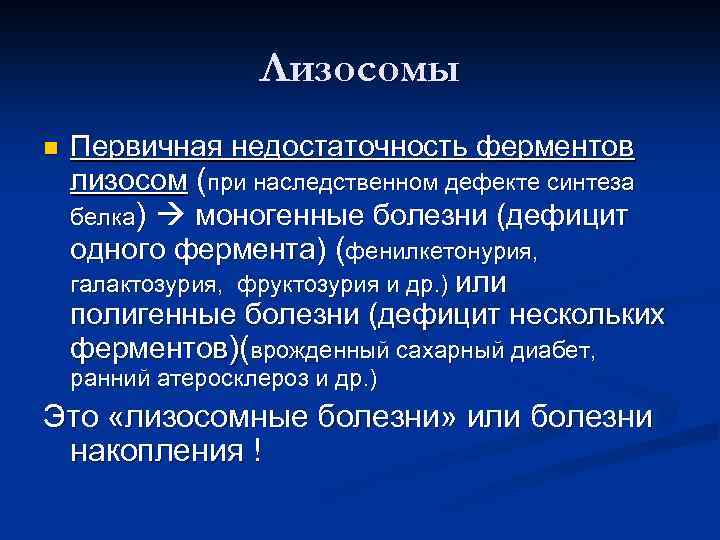 Лизосомы

Первичная недостаточность ферментов лизосом (при наследственном дефекте синтеза белка) → моногенные болезни (дефицит одного фермента) (фенилкетонурия, галактозурия, фруктозурия и др.) или полигенные болезни (дефицит нескольких ферментов)(врожденный сахарный диабет, ранний атеросклероз и др.)

Это «лизосомные болезни» или болезни накопления !